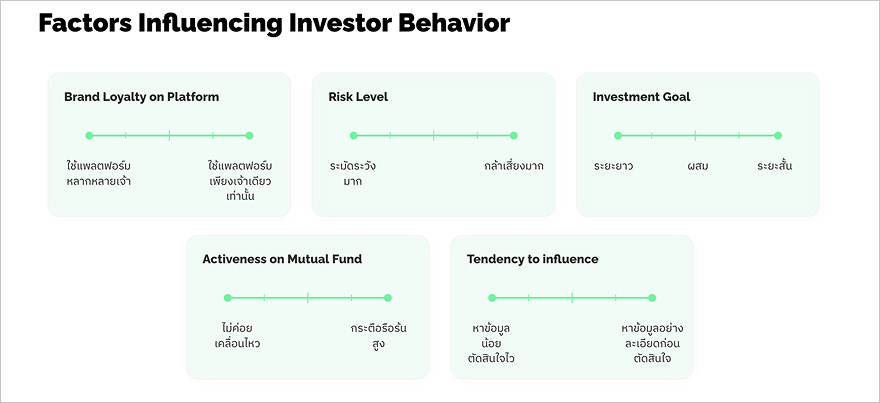 Factors Influencing Investor Behavior

Brand Loyalty on Platform

ใช้แพลตฟอร์มหลากหลายเจ้า

ใช้แพลตฟอร์มเพียงเจ้าเดียวเท่านั้น

Risk Level

ระมัดระวังมาก

กล้าเสี่ยงมาก

Investment Goal

ระยะยาว

ผสม

ระยะสั้น

Activeness on Mutual Fund

ไม่ค่อยเคลื่อนไหว

กระตือรือร้นสูง

Tendency to influence

หาข้อมูลน้อย ตัดสินใจไว

หาข้อมูลอย่างละเอียดก่อนตัดสินใจ